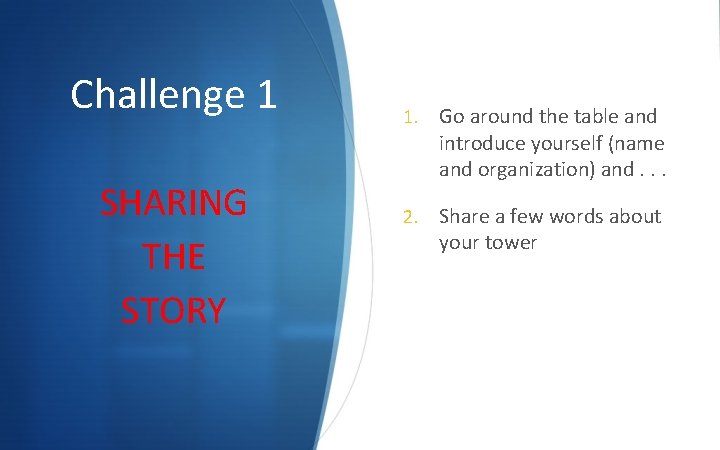 Challenge 1

SHARING THE STORY

1. Go around the table and introduce yourself (name and organization) and . . .

2. Share a few words about your tower